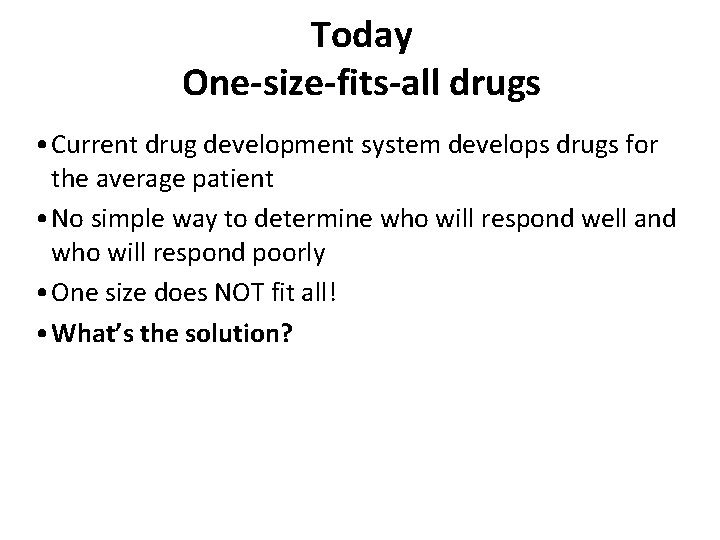 Today
One-size-fits-all drugs

• Current drug development system develops drugs for the average patient
• No simple way to determine who will respond well and who will respond poorly
• One size does NOT fit all!
• What's the solution?